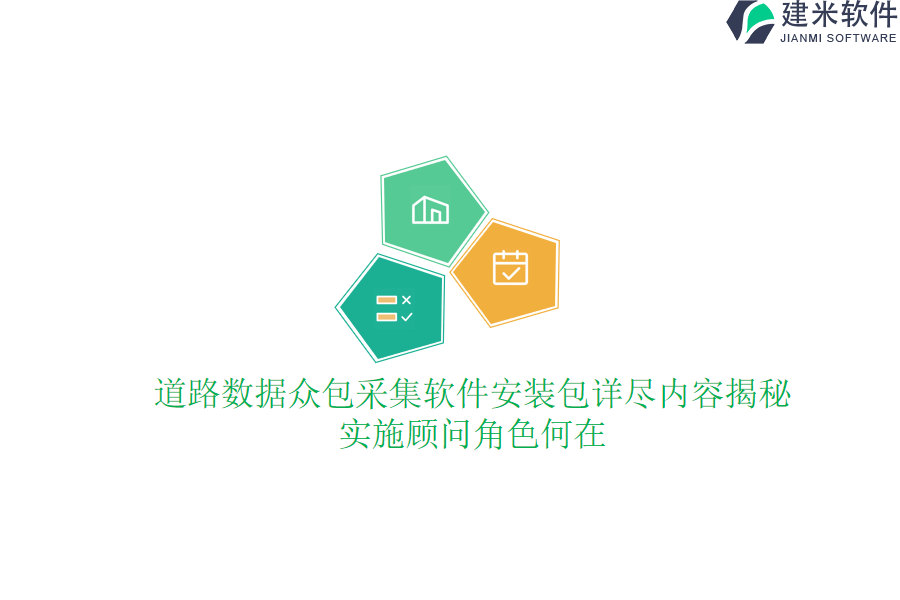 建米软件
JIANMI SOFTWARE

道路数据众包采集软件安装包详尽内容揭秘
实施顾问角色何在